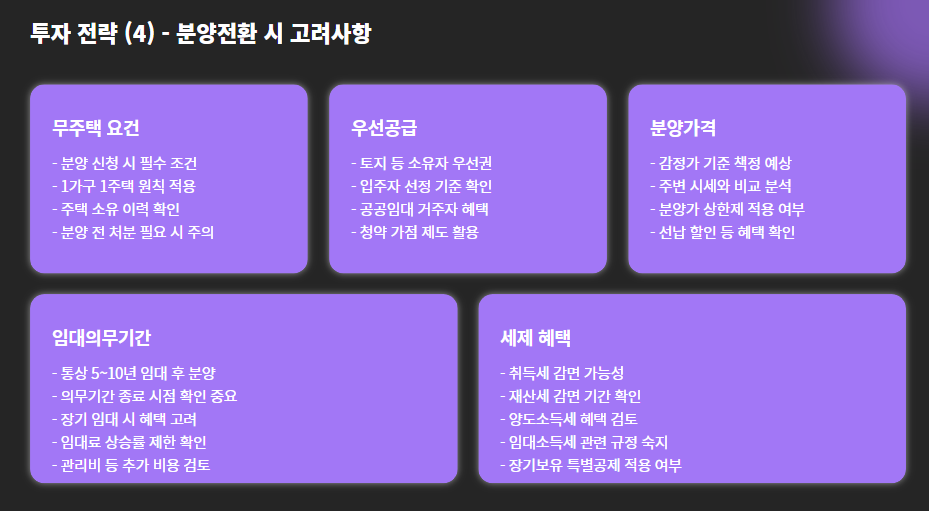 투자 전략 (4) - 분양전환 시 고려사항

무주택 요건

- 분양 신청 시 필수 조건
- 1가구 1주택 원칙 적용
- 주택 소유 이력 확인
- 분양 전 처분 필요 시 주의

우선공급

- 토지 등 소유자 우선권
- 입주자 선정 기준 확인
- 공공임대 거주자 혜택
- 청약 가점 제도 활용

분양가격

- 감정가 기준 책정 예상
- 주변 시세와 비교 분석
- 분양가 상한제 적용 여부
- 선납 할인 등 혜택 확인

임대의무기간

- 통상 5~10년 임대 후 분양
- 의무기간 종료 시점 확인 중요
- 장기 임대 시 혜택 고려
- 임대료 상승률 제한 확인
- 관리비 등 추가 비용 검토

세제 혜택

- 취득세 감면 가능성
- 재산세 감면 기간 확인
- 양도소득세 혜택 검토
- 임대소득세 관련 규정 숙지
- 장기보유 특별공제 적용 여부